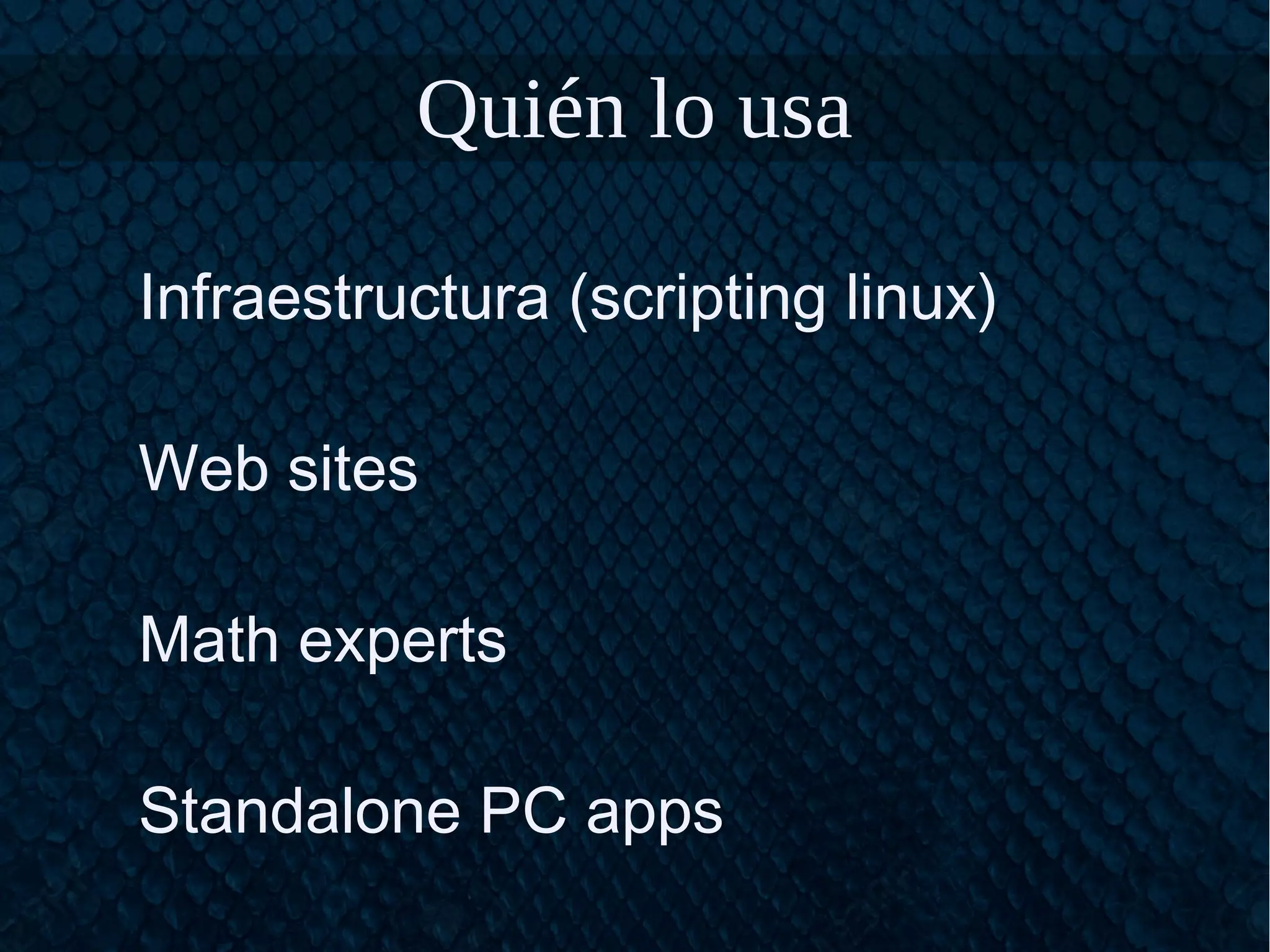 Quién lo usa

Infraestructura (scripting linux)

Web sites

Math experts

Standalone PC apps